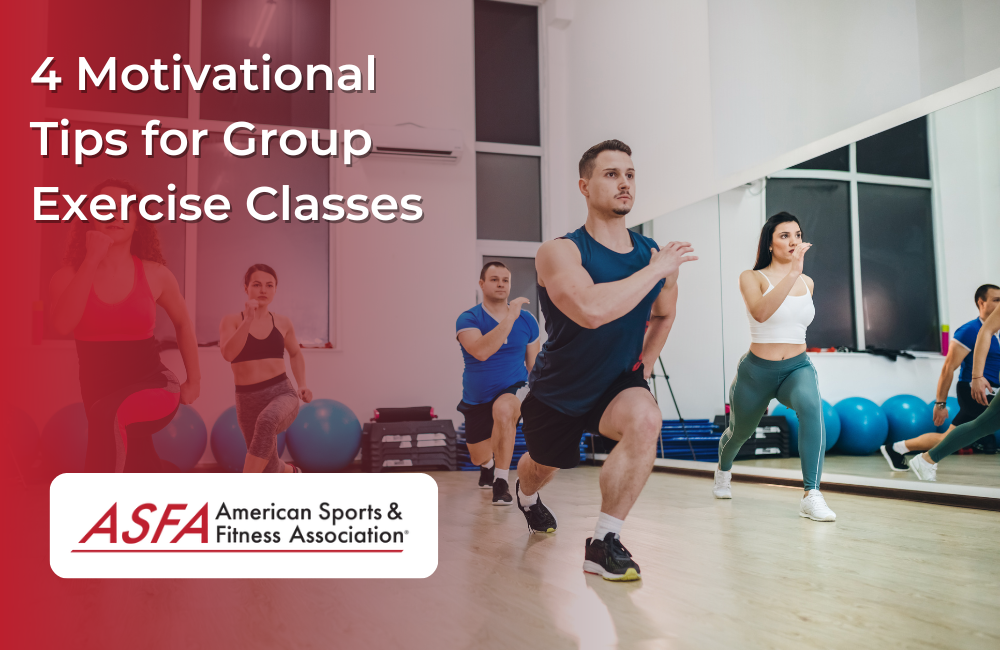 4 Motivational Tips for Group Exercise Classes

ASFA American Sports & Fitness Association®